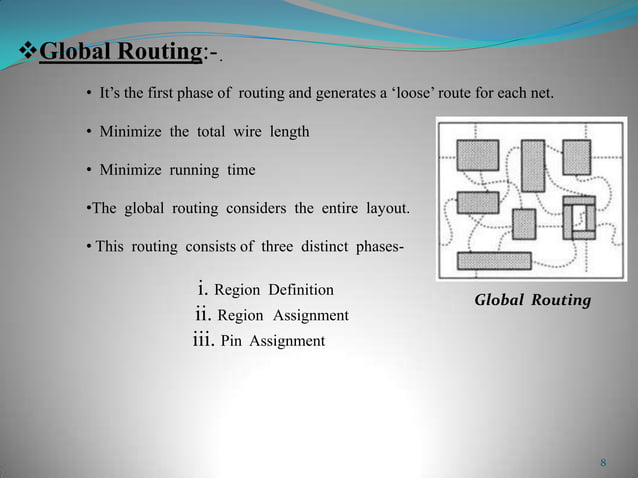 ❖Global Routing:-.

• It's the first phase of routing and generates a 'loose' route for each net.

• Minimize the total wire length

• Minimize running time

•The global routing considers the entire layout.

• This routing consists of three distinct phases-

i. Region Definition
ii. Region Assignment
iii. Pin Assignment

Global Routing

8